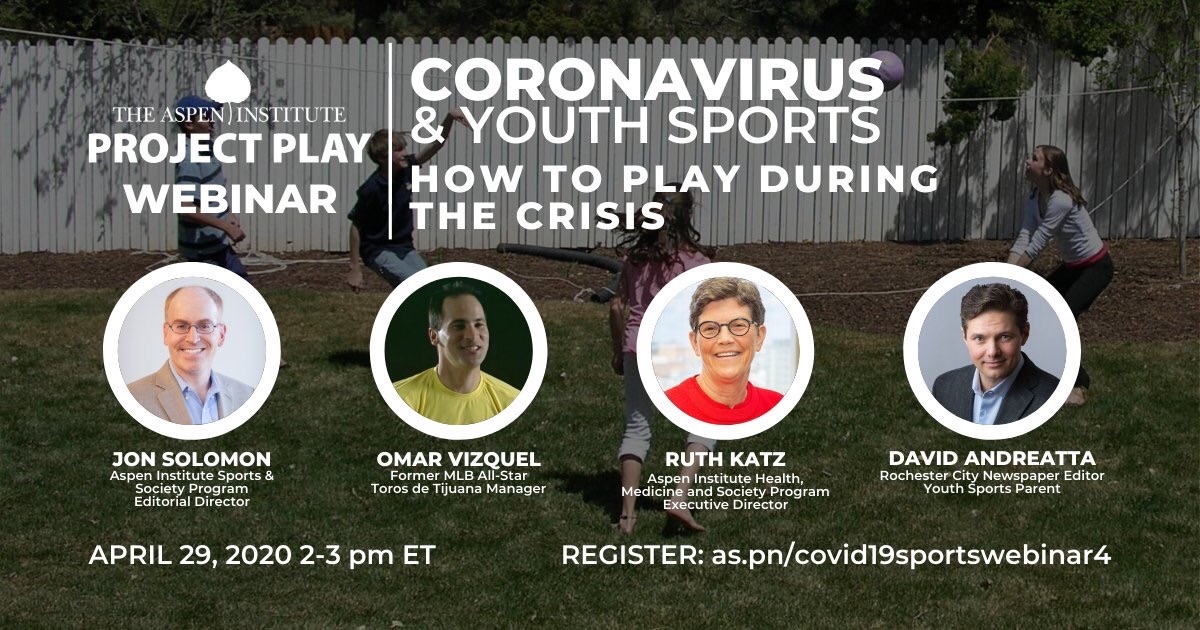 THE ASPEN INSTITUTE
PROJECT PLAY
WEBINAR

CORONAVIRUS & YOUTH SPORTS
HOW TO PLAY DURING THE CRISIS

JON SOLOMON
Aspen Institute Sports & Society Program Editorial Director

OMAR VIZQUEL
Former MLB All-Star
Toros de Tijuana Manager

RUTH KATZ
Aspen Institute Health, Medicine and Society Program Executive Director

DAVID ANDREATTA
Rochester City Newspaper Editor
Youth Sports Parent

APRIL 29, 2020 2-3 pm ET

REGISTER: as.pn/covid19sportswebinar4